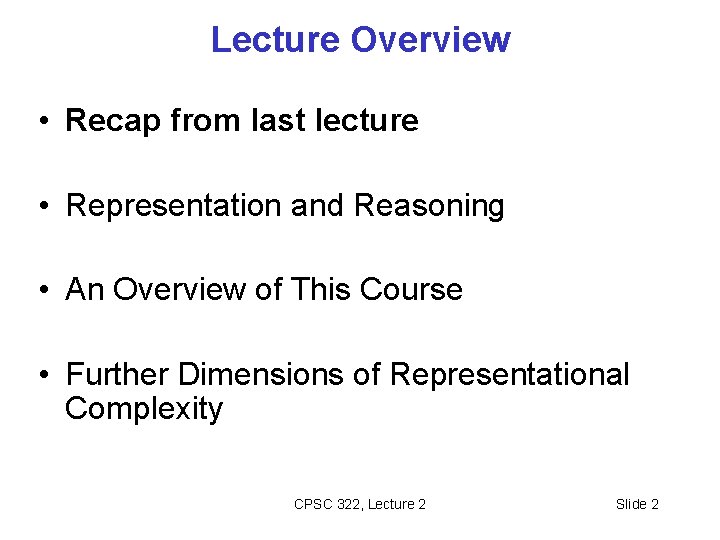 Lecture Overview

• Recap from last lecture

• Representation and Reasoning

• An Overview of This Course

• Further Dimensions of Representational Complexity

CPSC 322, Lecture 2

Slide 2